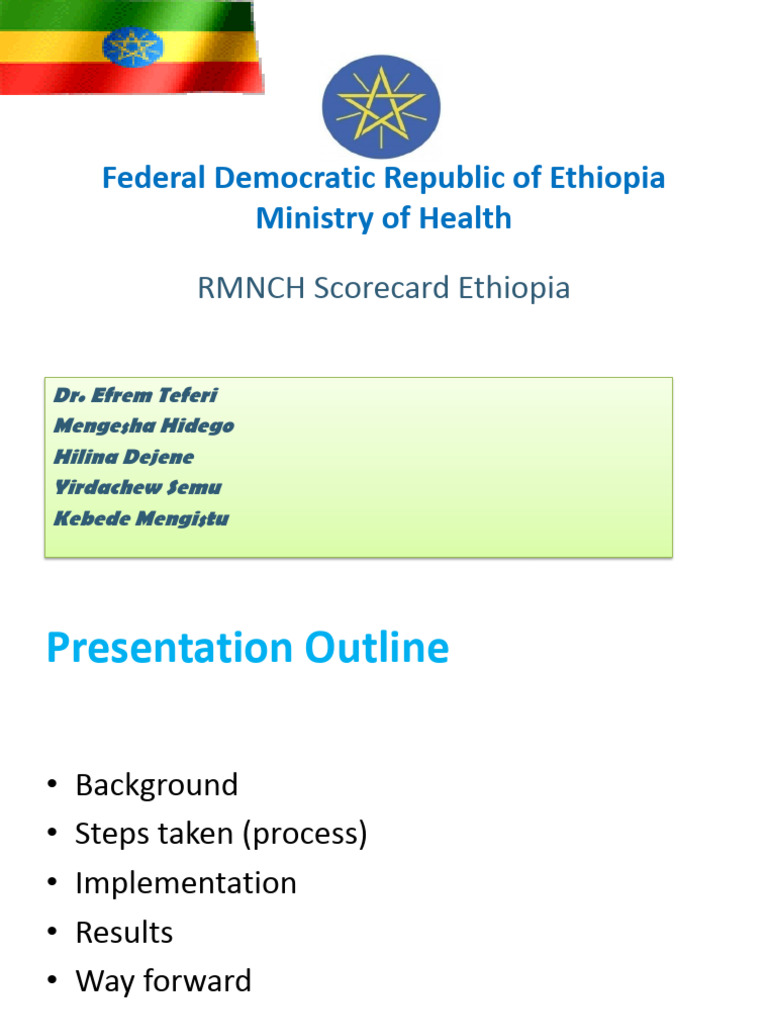 Federal Democratic Republic of Ethiopia
Ministry of Health

RMNCH Scorecard Ethiopia

Dr. Efrem Teferi
Mengesha Hidego
Hilina Dejene
Yirdachew Semu
Kebede Mengistu

Presentation Outline

• Background
• Steps taken (process)
• Implementation
• Results
• Way forward